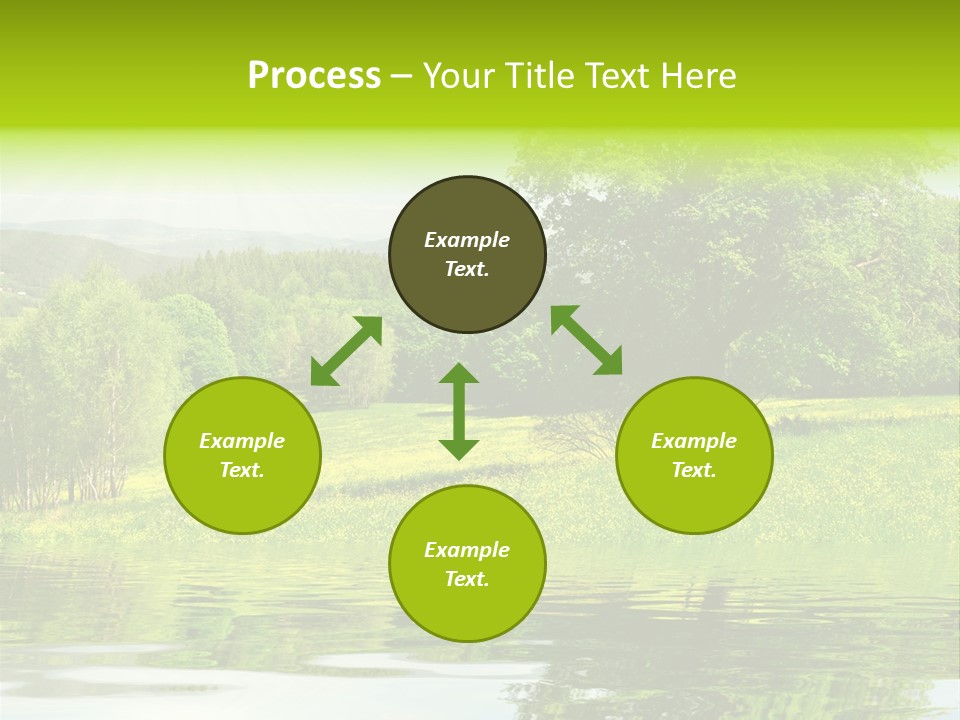 Process – Your Title Text Here

Example Text.

Example Text.

Example Text.

Example Text.